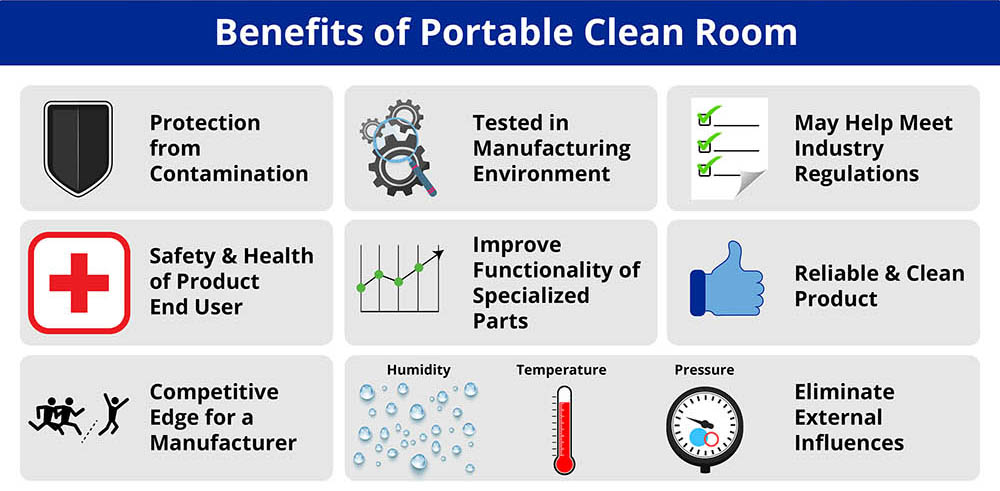 Benefits of Portable Clean Room

Protection from Contamination

Tested in Manufacturing Environment

May Help Meet Industry Regulations

Safety & Health of Product End User

Improve Functionality of Specialized Parts

Reliable & Clean Product

Competitive Edge for a Manufacturer

Humidity

Temperature

Pressure

Eliminate External Influences